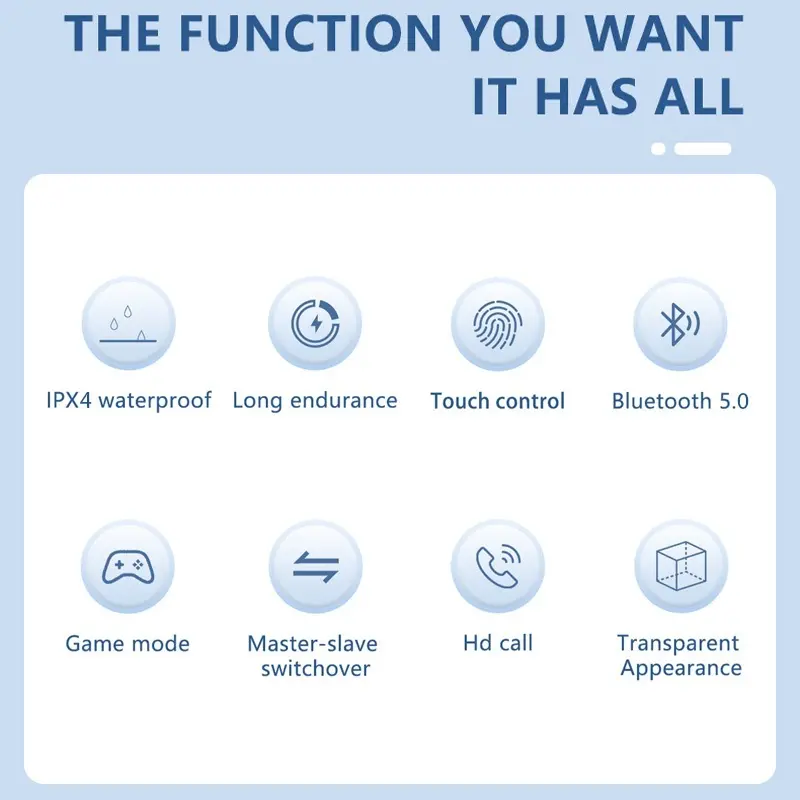 THE FUNCTION YOU WANT IT HAS ALL

IPX4 waterproof

Long endurance

Touch control

Bluetooth 5.0

Game mode

Master-slave switchover

Hd call

Transparent Appearance